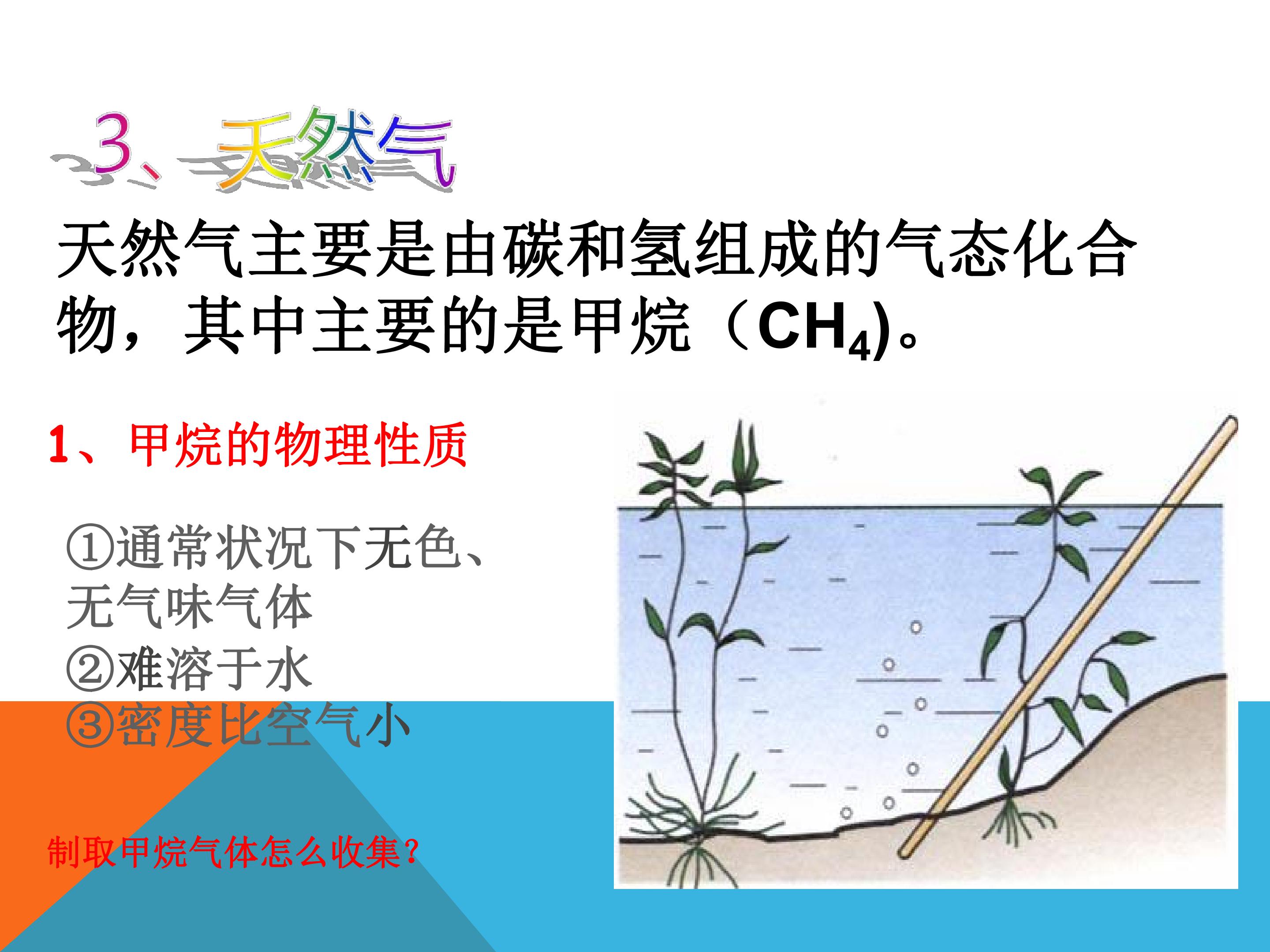 3、天然气

天然气主要是由碳和氢组成的气态化合物，其中主要的是甲烷（$CH_4$)。

1、甲烷的物理性质

①通常状况下无色、无气味气体
②难溶于水
③密度比空气小

制取甲烷气体怎么收集?